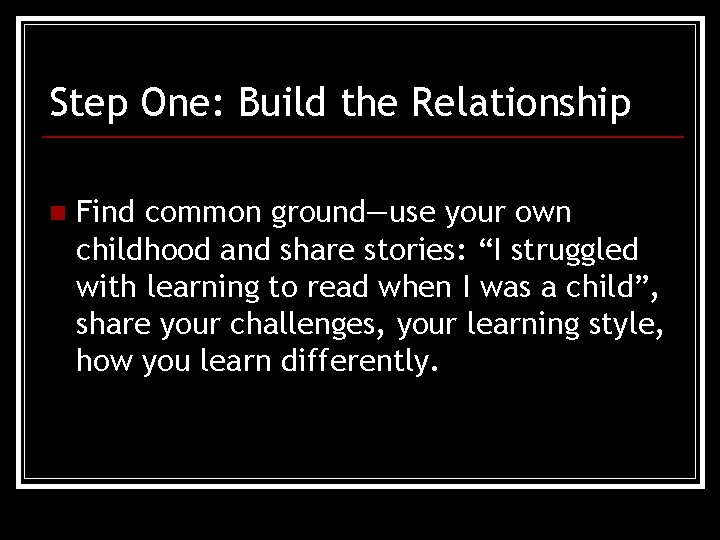 Step One: Build the Relationship

Find common ground—use your own childhood and share stories: “I struggled with learning to read when I was a child”, share your challenges, your learning style, how you learn differently.